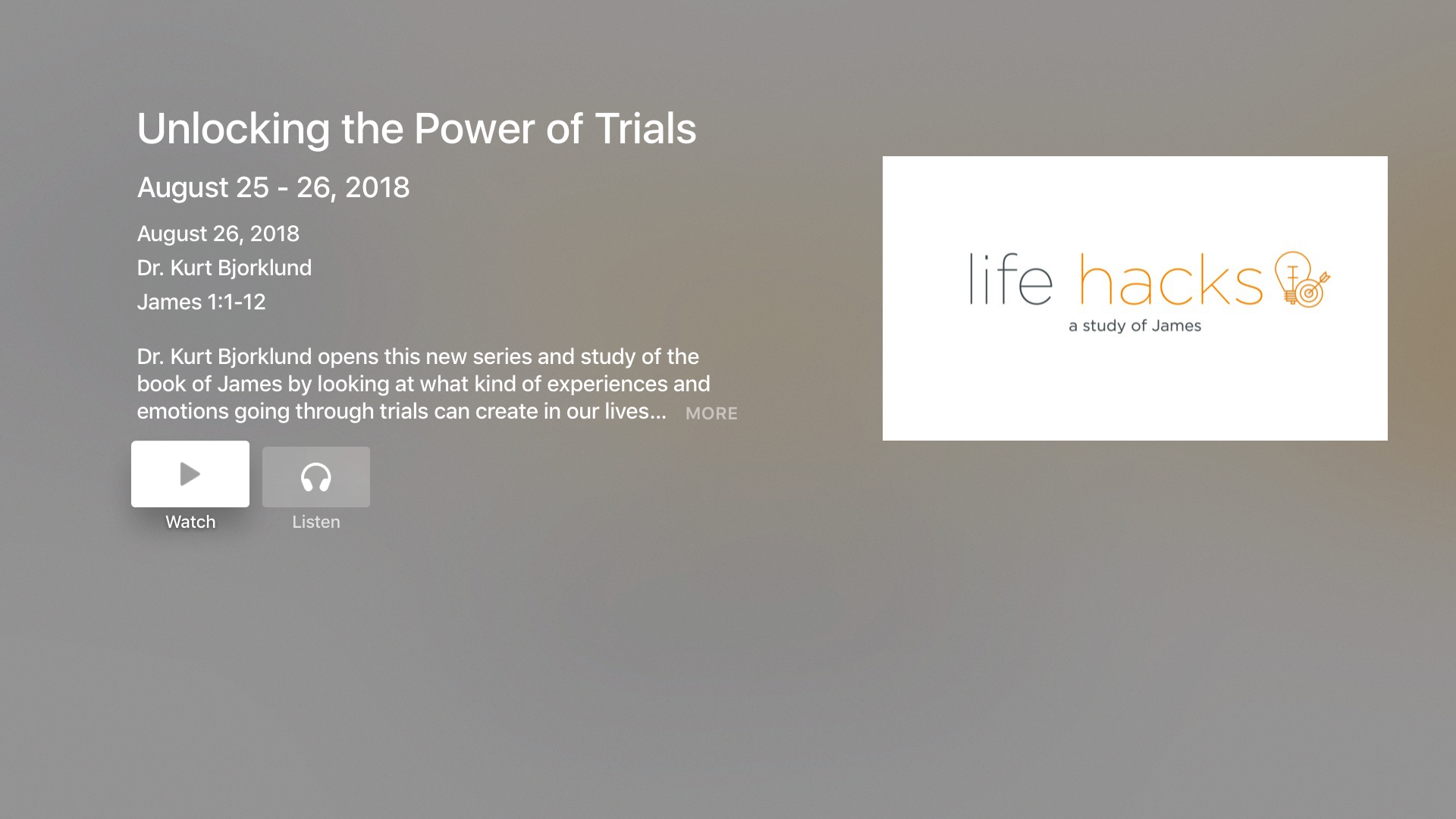 Unlocking the Power of Trials

August 25 - 26, 2018

August 26, 2018

Dr. Kurt Bjorklund

James 1:1-12

Dr. Kurt Bjorklund opens this new series and study of the book of James by looking at what kind of experiences and emotions going through trials can create in our lives... MORE

Watch

Listen

life hacks

a study of James